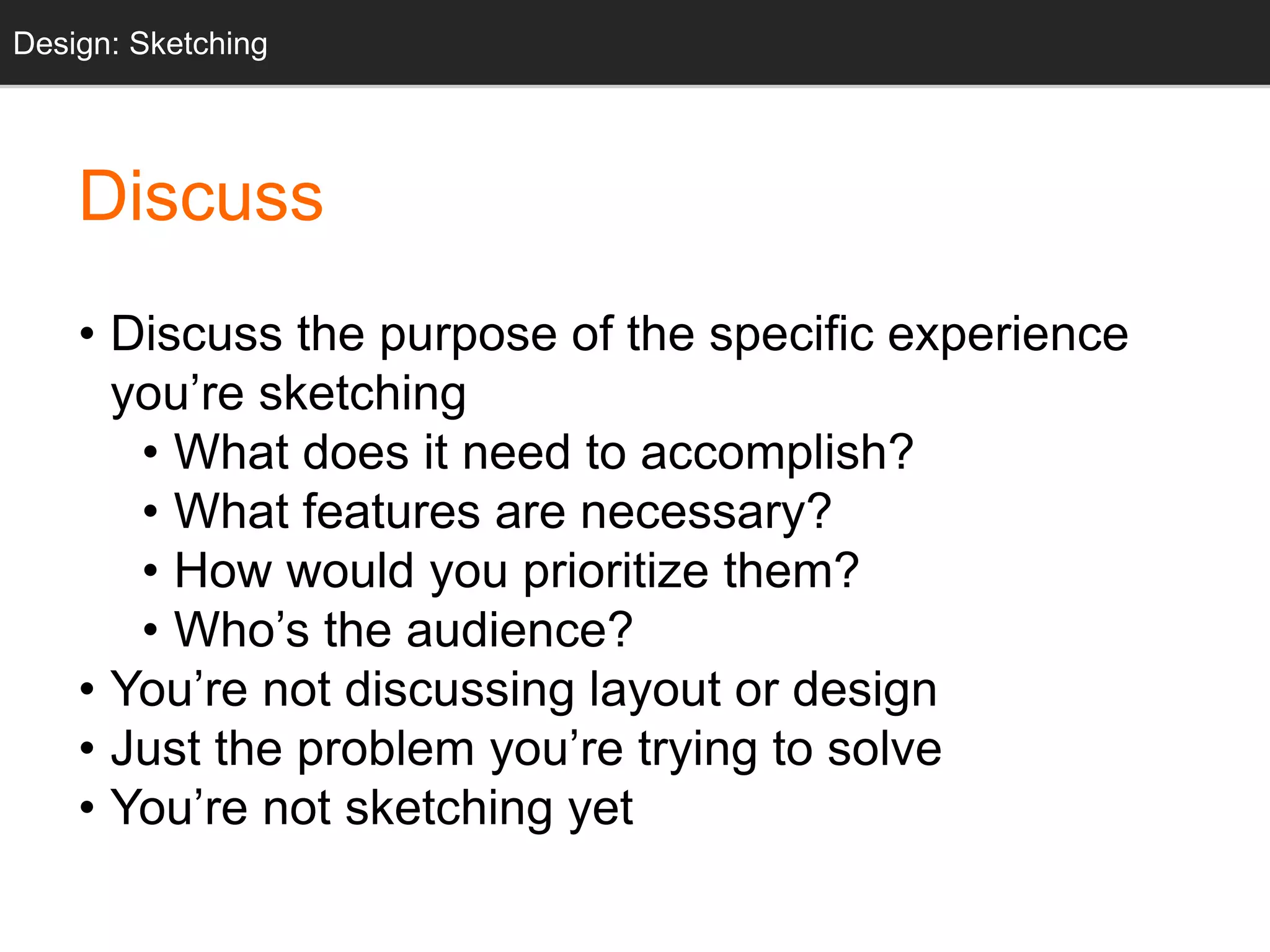 Design: Sketching

Discuss

• Discuss the purpose of the specific experience you’re sketching
  • What does it need to accomplish?
  • What features are necessary?
  • How would you prioritize them?
  • Who’s the audience?
• You’re not discussing layout or design
• Just the problem you’re trying to solve
• You’re not sketching yet